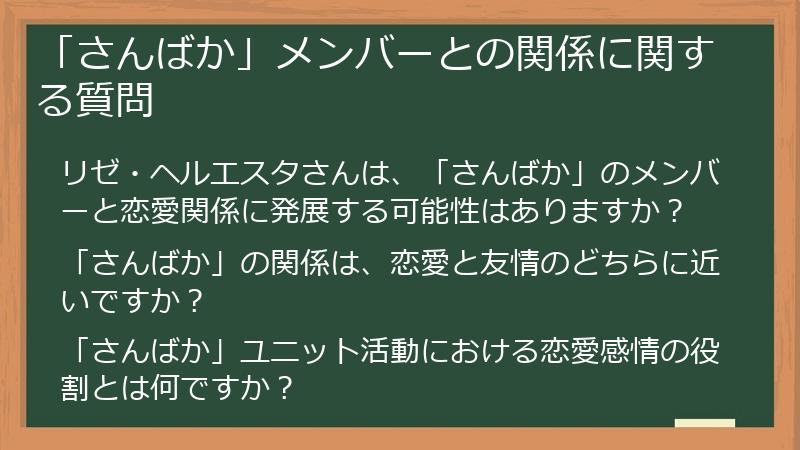 「さんばか」メンバーとの関係に関する質問

リゼ・ヘルエスタさんは、「さんばか」のメンバーと恋愛関係に発展する可能性はありますか？

「さんばか」の関係は、恋愛と友情のどちらに近いですか？

「さんばか」ユニット活動における恋愛感情の役割とは何ですか？